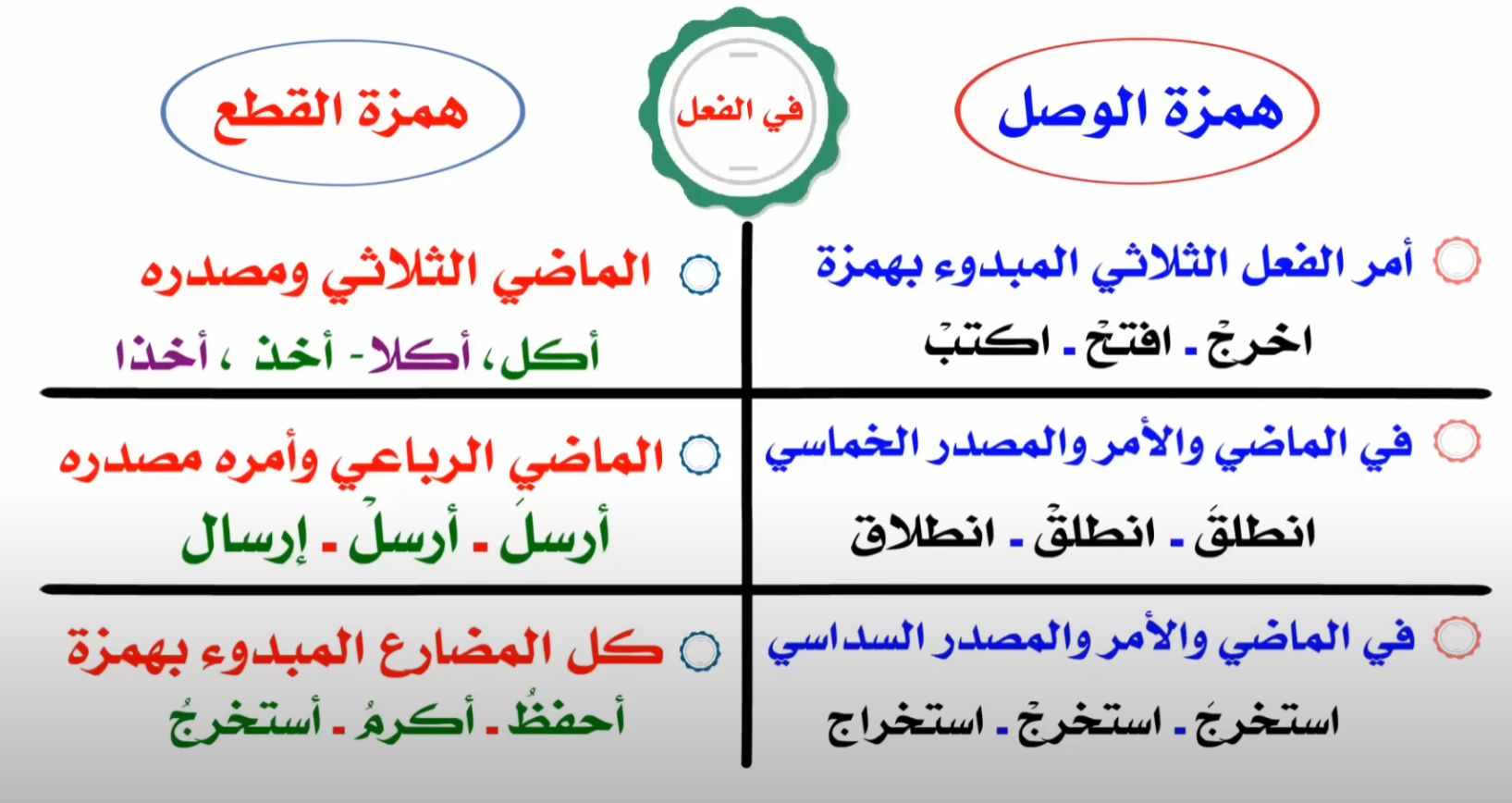 همزة الوصل

في الفعل

همزة القطع

أمر الفعل الثلاثي المبدوء بهمزة

اخرجْ - افتحْ - اكتبْ

في الماضي والأمر والمصدر الخماسي

انطلقَ - انطلقْ - انطلاق

في الماضي والأمر والمصدر السداسي

استخرجَ - استخرجْ - استخراج

الماضي الثلاثي ومصدره

أكل، أكلا - أخذ ، أخذا

الماضي الرباعي وأمره مصدره

أرسلَ - أرسلْ - إرسال

كل المضارع المبدوء بهمزة

أحفظُ - أكرمُ - أستخرجُ